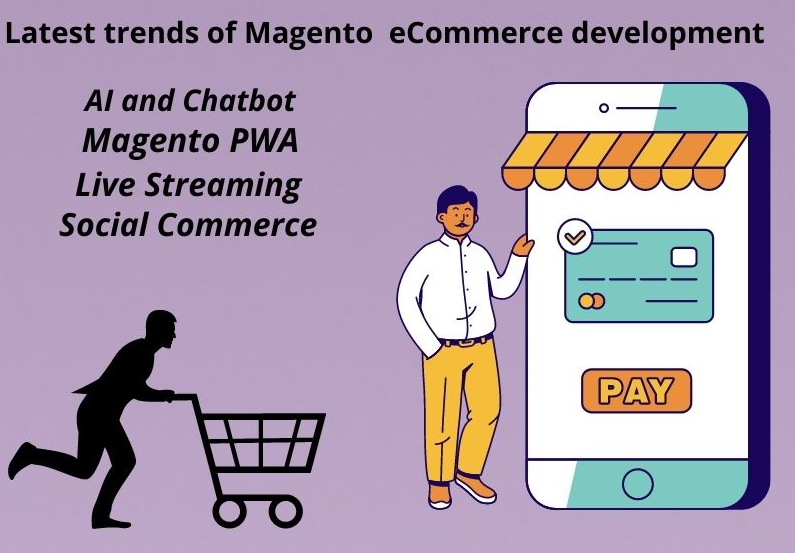 Latest trends of Magento eCommerce development

AI and Chatbot
Magento PWA
Live Streaming
Social Commerce

PAY